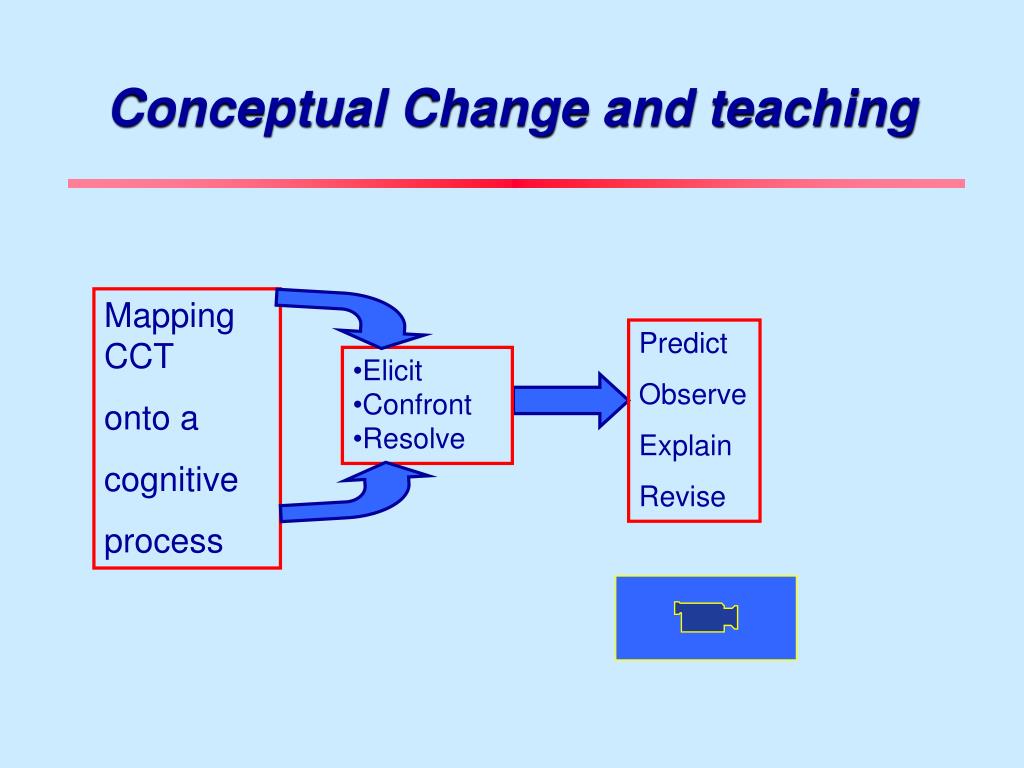 Conceptual Change and teaching

Mapping CCT

onto a

cognitive

process

•Elicit
•Confront
•Resolve

Predict

Observe

Explain

Revise